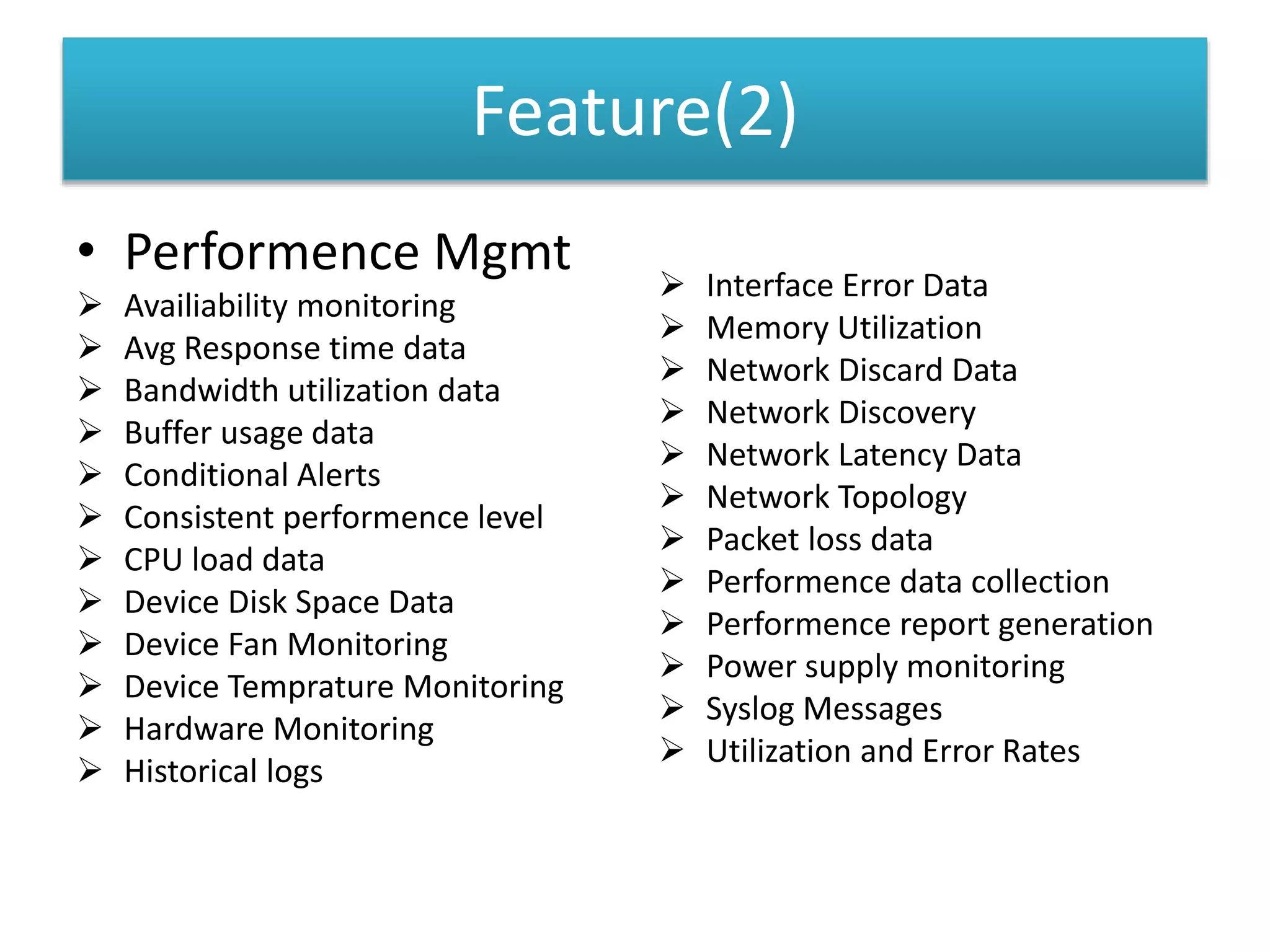 Feature(2)

• Performence Mgmt
➢ Availiability monitoring
➢ Avg Response time data
➢ Bandwidth utilization data
➢ Buffer usage data
➢ Conditional Alerts
➢ Consistent performence level
➢ CPU load data
➢ Device Disk Space Data
➢ Device Fan Monitoring
➢ Device Temprature Monitoring
➢ Hardware Monitoring
➢ Historical logs

➢ Interface Error Data
➢ Memory Utilization
➢ Network Discard Data
➢ Network Discovery
➢ Network Latency Data
➢ Network Topology
➢ Packet loss data
➢ Performence data collection
➢ Performence report generation
➢ Power supply monitoring
➢ Syslog Messages
➢ Utilization and Error Rates